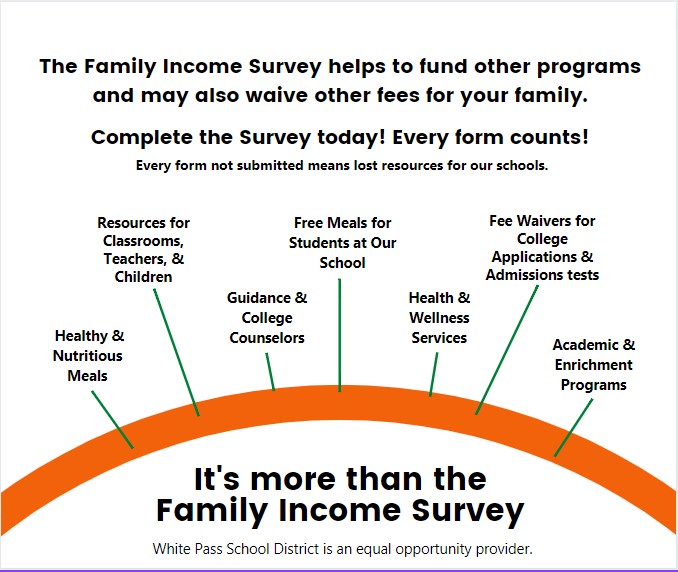 The Family Income Survey helps to fund other programs and may also waive other fees for your family.

Complete the Survey today! Every form counts!

Every form not submitted means lost resources for our schools.

Healthy & Nutritious Meals

Resources for Classrooms, Teachers, & Children

Guidance & College Counselors

Free Meals for Students at Our School

Health & Wellness Services

Fee Waivers for College Applications & Admissions tests

Academic & Enrichment Programs

It's more than the Family Income Survey

White Pass School District is an equal opportunity provider.